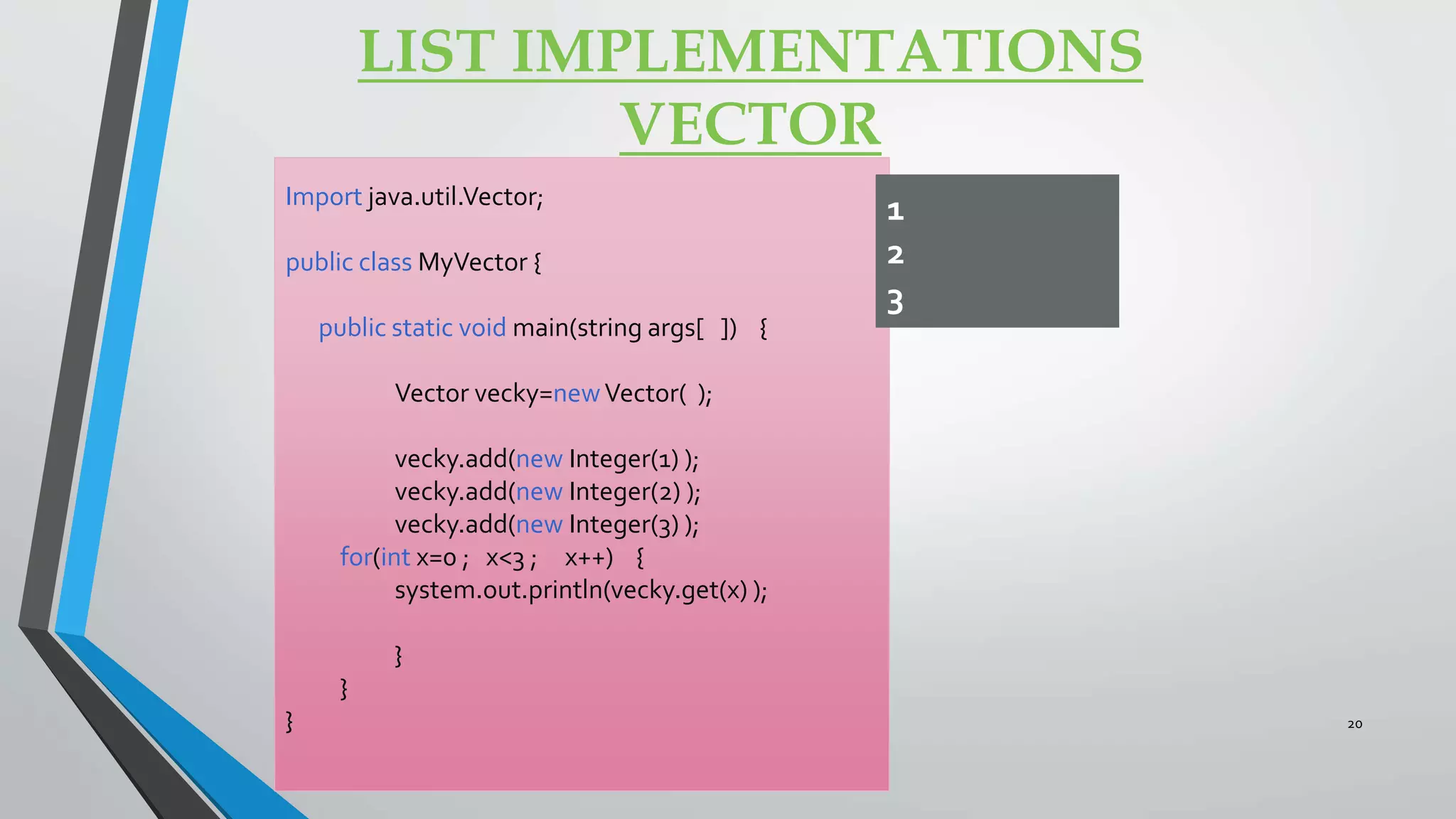 LIST IMPLEMENTATIONS
VECTOR

Import java.util.Vector;

public class MyVector {

public static void main(string args[ ]) {

Vector vecky=new Vector( );

vecky.add(new Integer(1) );
vecky.add(new Integer(2) );
vecky.add(new Integer(3) );
for(int x=0 ; x<3 ; x++) {
system.out.println(vecky.get(x) );

}
}
}

1
2
3

20